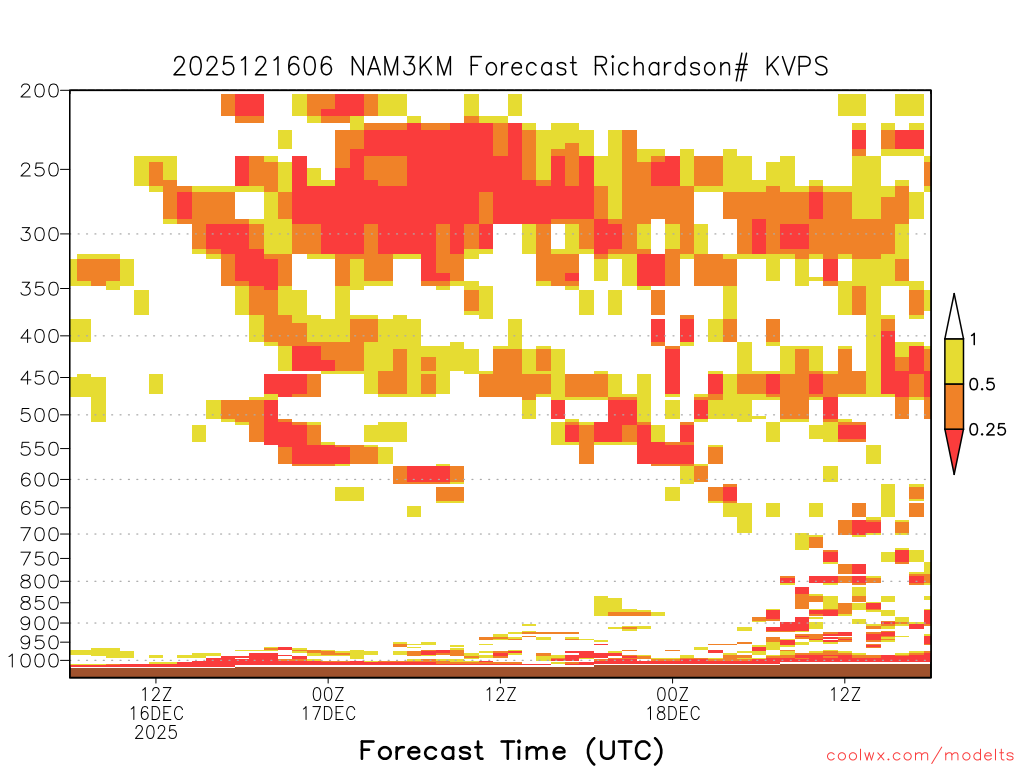 2025121606 NAM3KM Forecast Richardson# KVPS

200
250
300
350
400
450
500
550
600
650
700
750
800
850
900
950
1000

1
0.5
0.25

12Z
16DEC
2025
00Z
17DEC
12Z
00Z
18DEC
12Z

Forecast Time (UTC)

coolwx.com/modelts